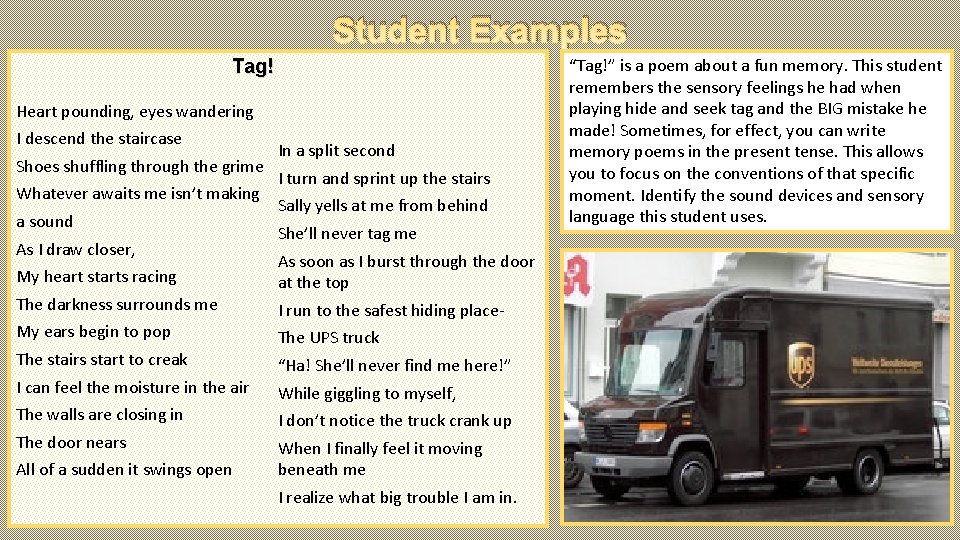 Student Examples

Tag!

Heart pounding, eyes wandering
I descend the staircase
Shoes shuffling through the grime
Whatever awaits me isn't making a sound
As I draw closer,
My heart starts racing
The darkness surrounds me
My ears begin to pop
The stairs start to creak
I can feel the moisture in the air
The walls are closing in
The door nears
All of a sudden it swings open

In a split second
I turn and sprint up the stairs
Sally yells at me from behind
She'll never tag me
As soon as I burst through the door at the top
I run to the safest hiding place-
The UPS truck
"Ha! She'll never find me here!"
While giggling to myself,
I don't notice the truck crank up
When I finally feel it moving beneath me
I realize what big trouble I am in.

"Tag!" is a poem about a fun memory. This student remembers the sensory feelings he had when playing hide and seek tag and the BIG mistake he made! Sometimes, for effect, you can write memory poems in the present tense. This allows you to focus on the conventions of that specific moment. Identify the sound devices and sensory language this student uses.

UPS